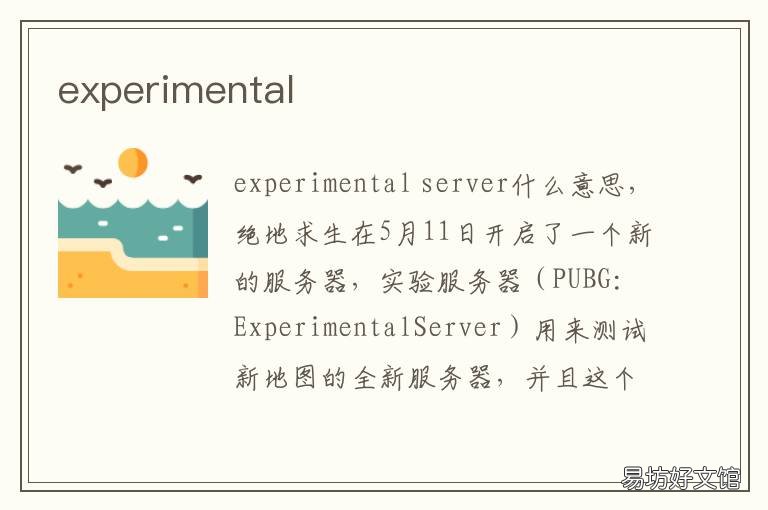 experimental

experimental server什么意思，绝地求生在5月11日开启了一个新的服务器，实验服务器（PUBG: ExperimentalServer）用来测试新地图的全新服务器，并且这个

易坊好文馆